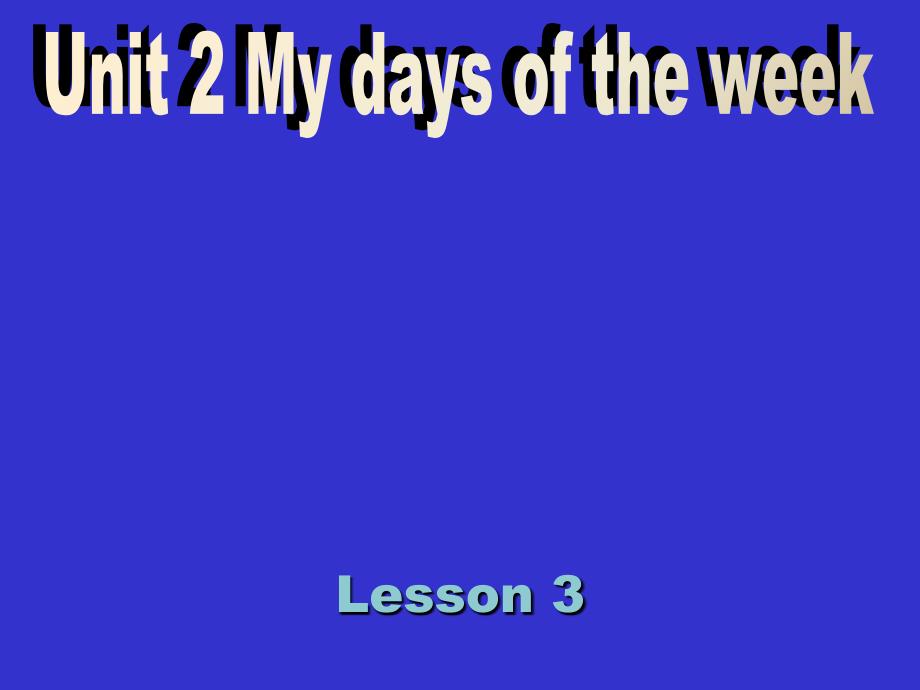 Unit 2 My days of the week

Lesson 3